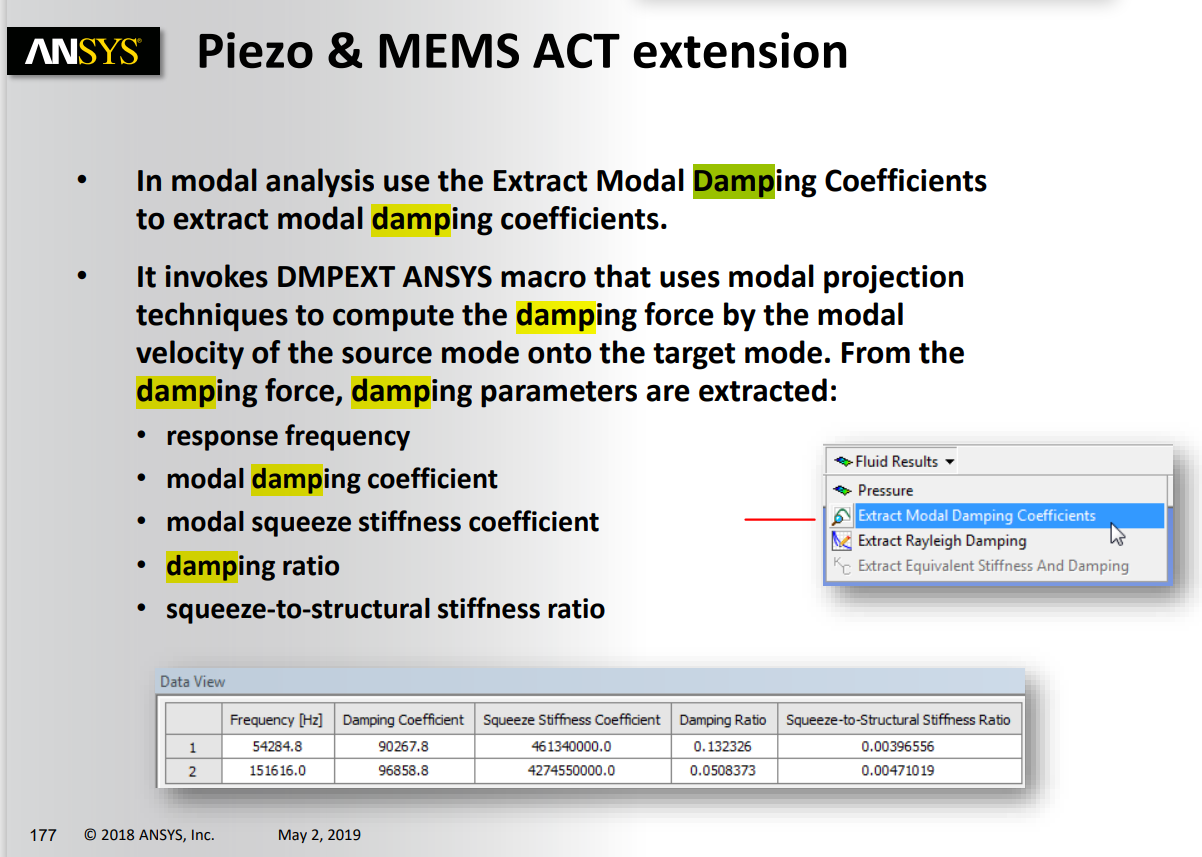 ANSYS

Piezo & MEMS ACT extension

• In modal analysis use the Extract Modal Damping Coefficients to extract modal damping coefficients.

• It invokes DMPEXT ANSYS macro that uses modal projection techniques to compute the damping force by the modal velocity of the source mode onto the target mode. From the damping force, damping parameters are extracted:

• response frequency
• modal damping coefficient
• modal squeeze stiffness coefficient
• damping ratio
• squeeze-to-structural stiffness ratio

Fluid Results
Pressure
Extract Modal Damping Coefficients
Extract Rayleigh Damping
Extract Equivalent Stiffness And Damping

Data View

| | Frequency [Hz] | Damping Coefficient | Squeeze Stiffness Coefficient | Damping Ratio | Squeeze-to-Structural Stiffness Ratio |
|---|---|---|---|---|---|
| 1 | 54284.8 | 90267.8 | 461340000.0 | 0.132326 | 0.00396556 |
| 2 | 151616.0 | 96858.8 | 4274550000.0 | 0.0508373 | 0.00471019 |

177 © 2018 ANSYS, Inc. May 2, 2019